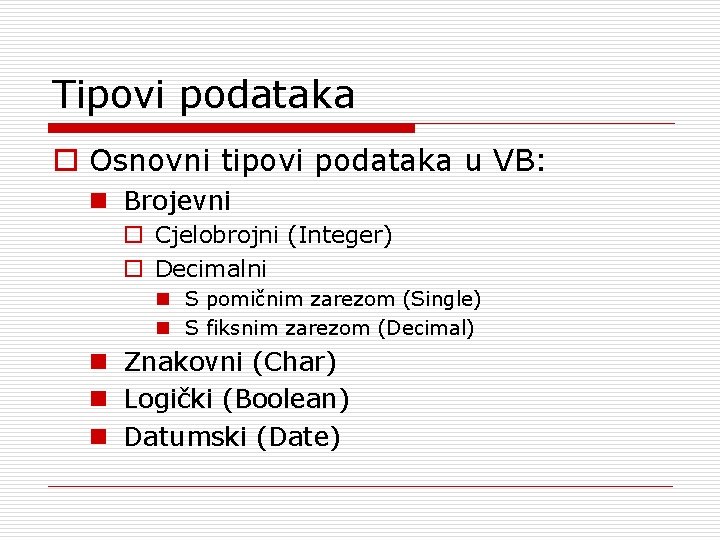 Tipovi podataka

Osnovni tipovi podataka u VB:

Brojevni

Cjelobrojni (Integer)

Decimalni

S pomičnim zarezom (Single)

S fiksnim zarezom (Decimal)

Znakovni (Char)

Logički (Boolean)

Datumski (Date)